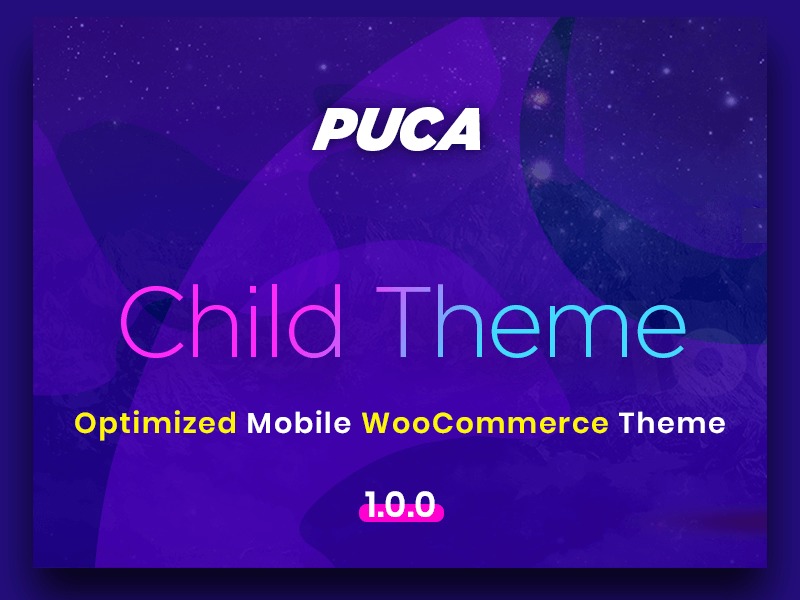 PUCA

Child Theme

Optimized Mobile WooCommerce Theme

1.0.0